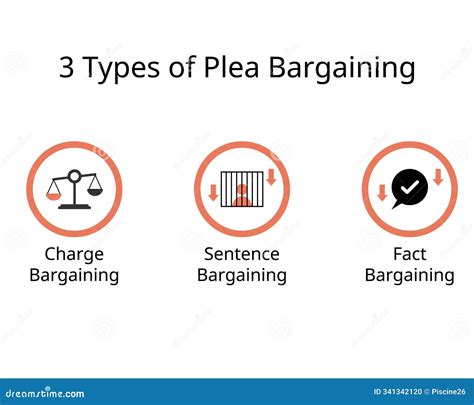 3 Types of Plea Bargaining

Charge Bargaining

Sentence Bargaining

Fact Bargaining

dreamstime.com

ID 341342120 © Piscine26